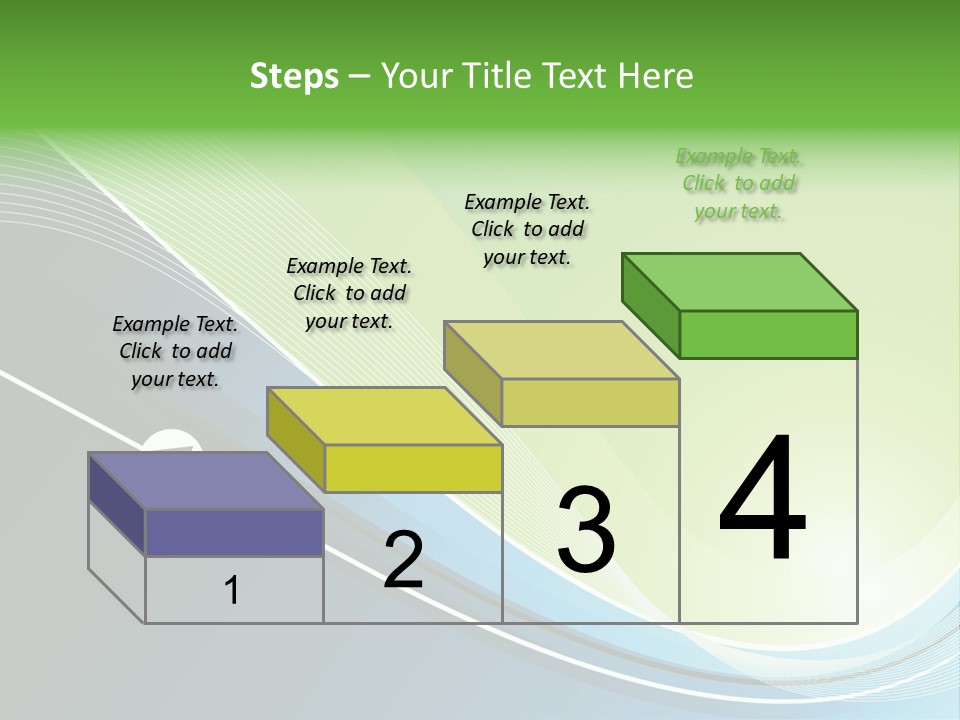 Steps – Your Title Text Here

Example Text. Click to add your text.

Example Text. Click to add your text.

Example Text. Click to add your text.

Example Text. Click to add your text.

1

2

3

4